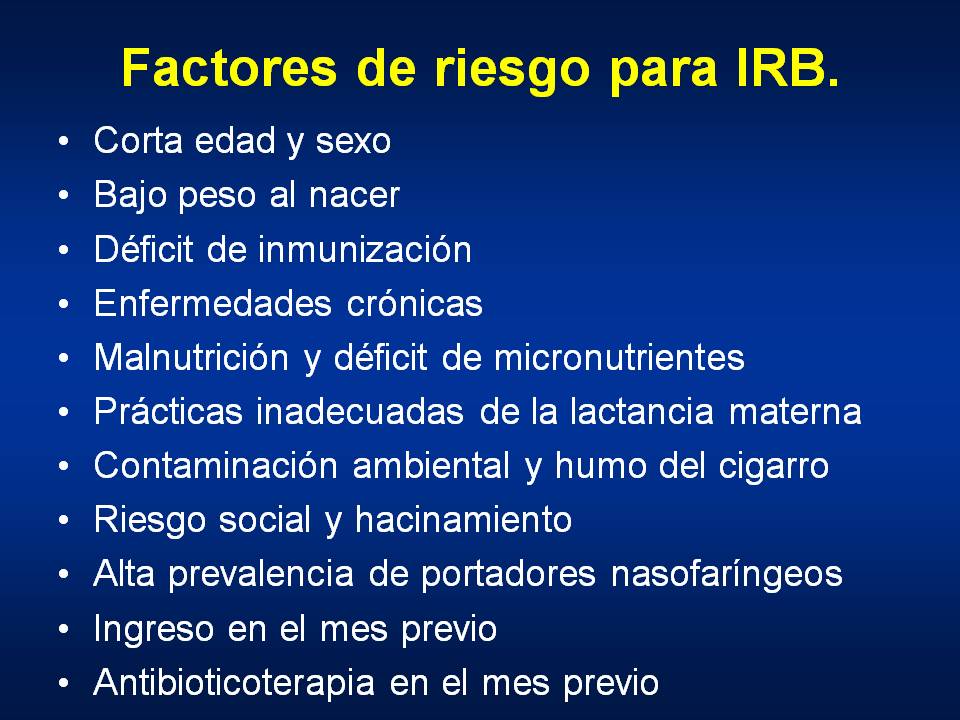 Factores de riesgo para IRB.

• Corta edad y sexo
• Bajo peso al nacer
• Déficit de inmunización
• Enfermedades crónicas
• Malnutrición y déficit de micronutrientes
• Prácticas inadecuadas de la lactancia materna
• Contaminación ambiental y humo del cigarro
• Riesgo social y hacinamiento
• Alta prevalencia de portadores nasofaríngeos
• Ingreso en el mes previo
• Antibioticoterapia en el mes previo